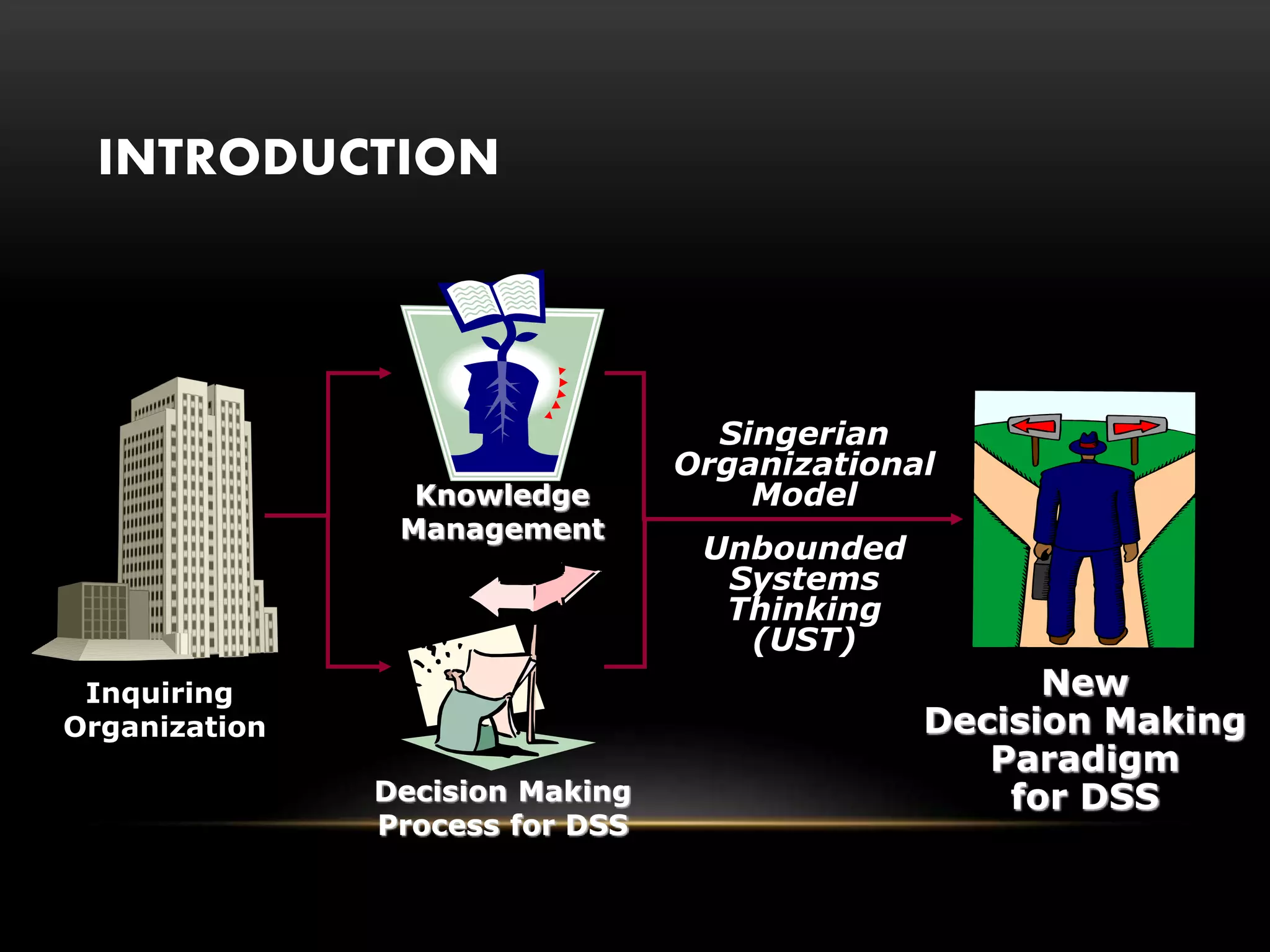 INTRODUCTION

Inquiring Organization

Knowledge Management

Decision Making Process for DSS

Singerian Organizational Model

Unbounded Systems Thinking (UST)

New Decision Making Paradigm for DSS